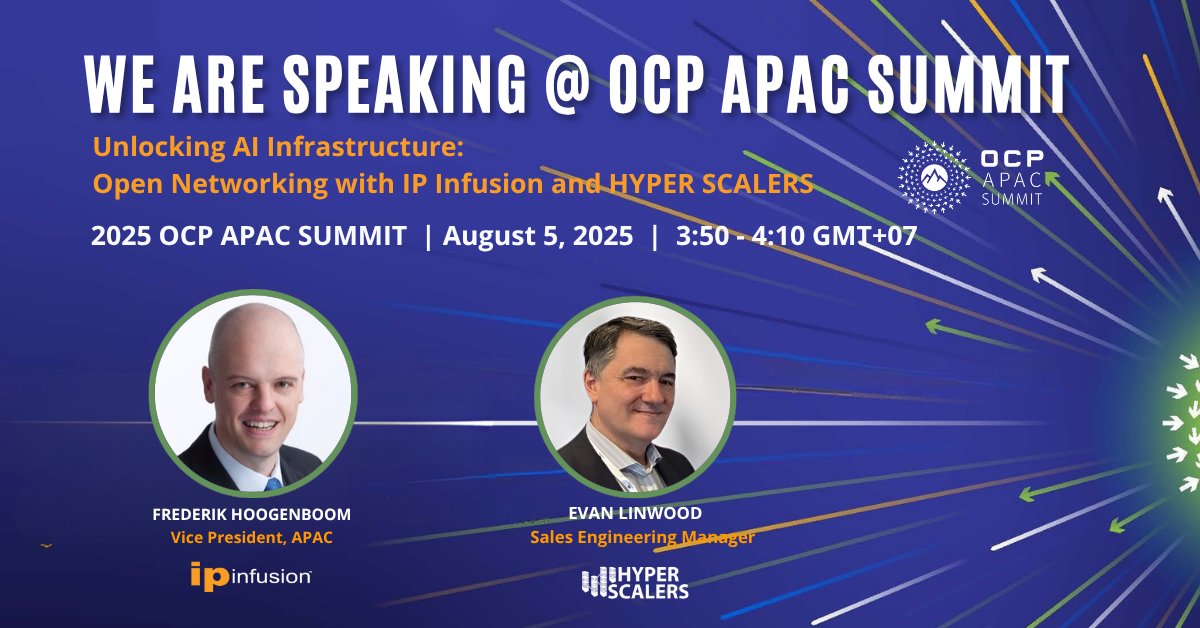 WE ARE SPEAKING @ OCP APAC SUMMIT

Unlocking AI Infrastructure:
Open Networking with IP Infusion and HYPER SCALERS

OCP APAC SUMMIT

2025 OCP APAC SUMMIT | August 5, 2025 | 3:50 - 4:10 GMT+07

FREDERIK HOOGENBOOM
Vice President, APAC

ip infusion

EVAN LINWOOD
Sales Engineering Manager

HYPER SCALERS